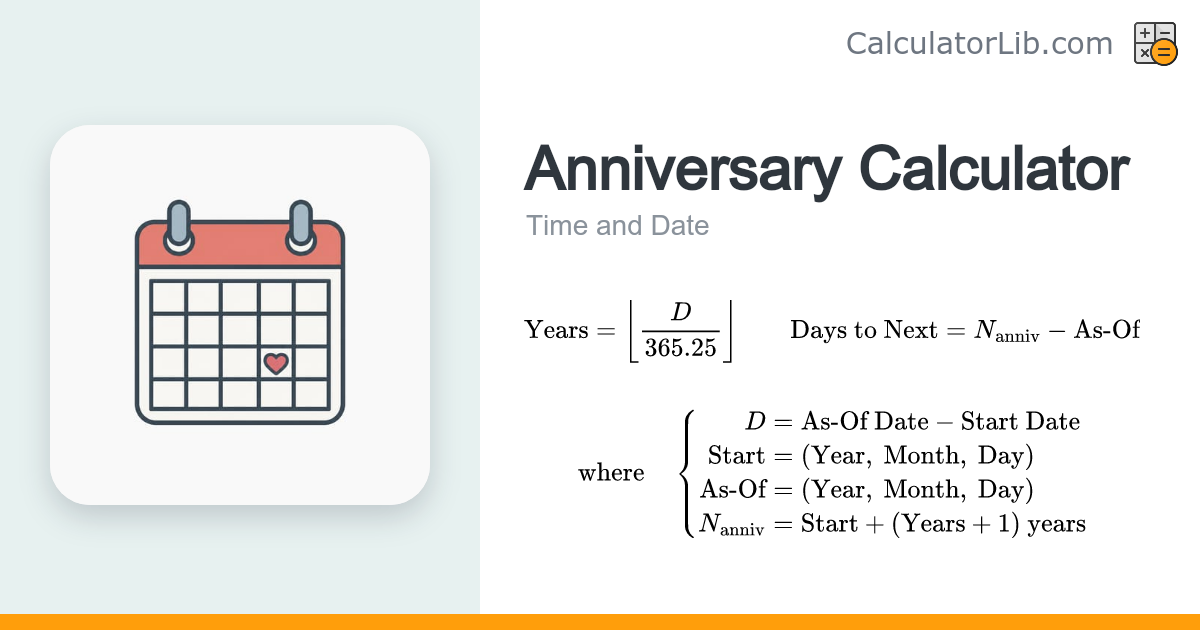 CalculatorLib.com

Anniversary Calculator

Time and Date

$\text{Years} = \left\lfloor \frac{D}{365.25} \right\rfloor$ $\text{Days to Next} = N_{\text{anniv}} - \text{As-Of}$

where $\begin{cases} D = \text{As-Of Date} - \text{Start Date} \\ \text{Start} = (\text{Year}, \text{Month}, \text{Day}) \\ \text{As-Of} = (\text{Year}, \text{Month}, \text{Day}) \\ N_{\text{anniv}} = \text{Start} + (\text{Years} + 1) \text{ years} \end{cases}$